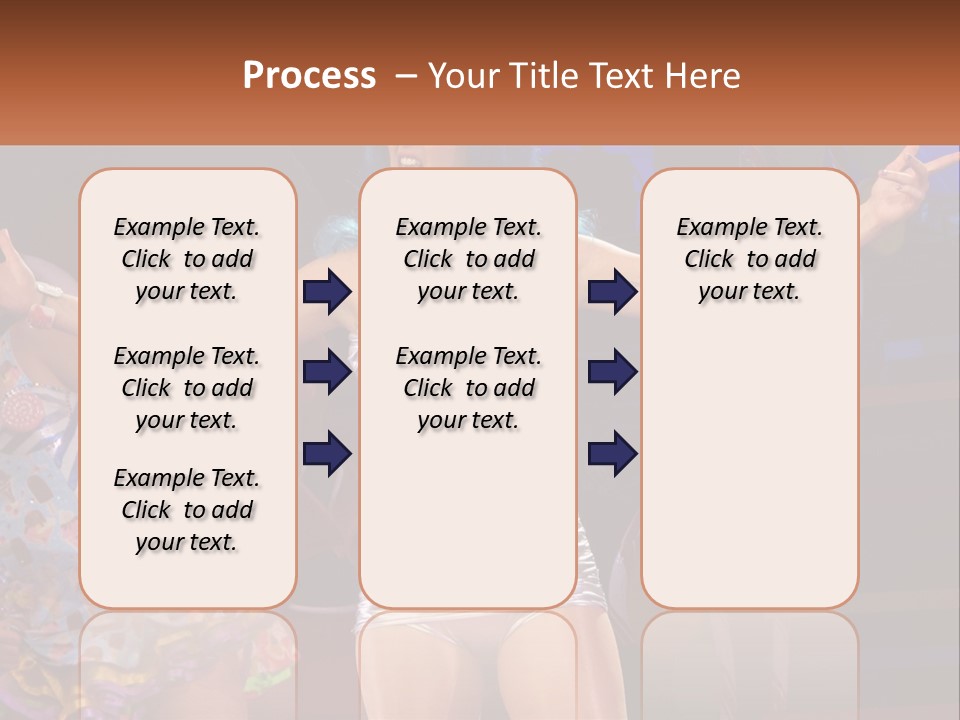 Process – Your Title Text Here

Example Text. Click to add your text.

Example Text. Click to add your text.

Example Text. Click to add your text.

Example Text. Click to add your text.

Example Text. Click to add your text.

Example Text. Click to add your text.